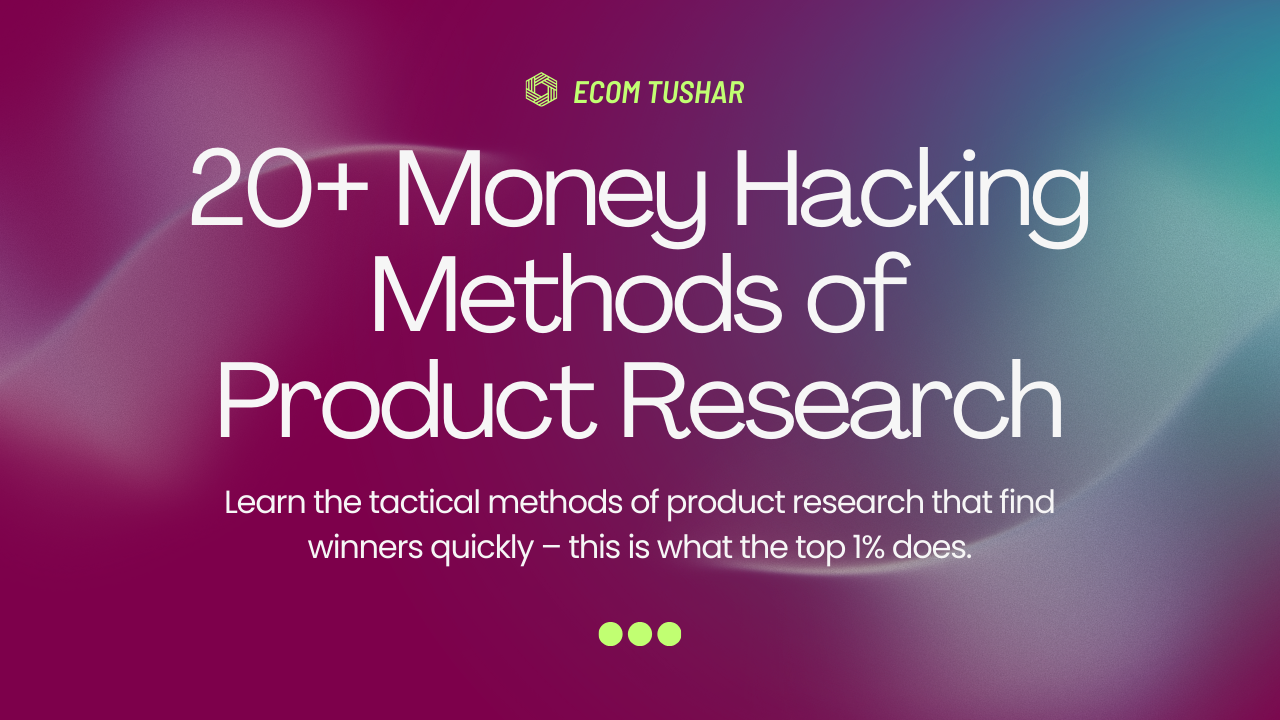 ECOM TUSHAR

20+ Money Hacking Methods of Product Research

Learn the tactical methods of product research that find winners quickly – this is what the top 1% does.